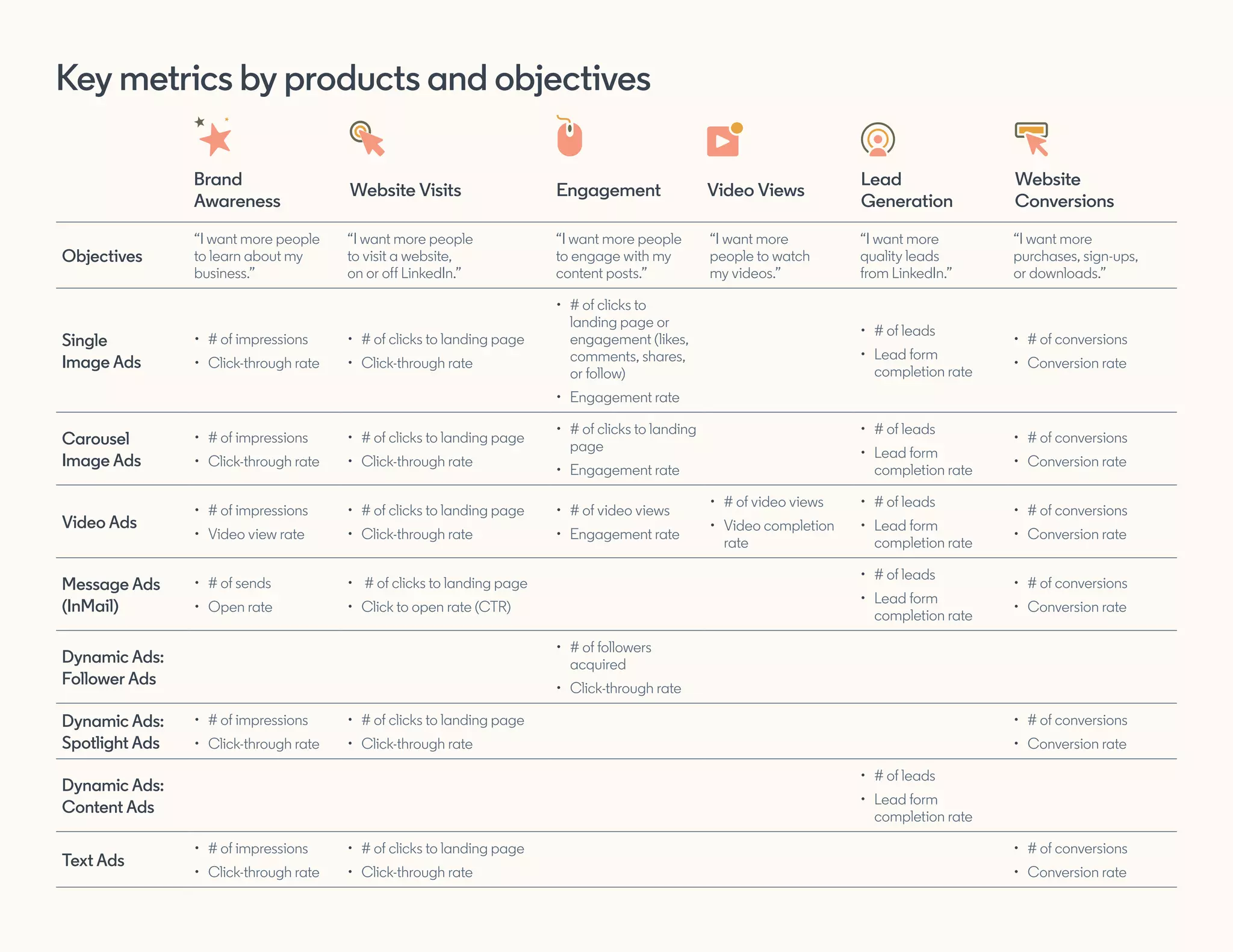 Key metrics by products and objectives

|  | Brand Awareness | Website Visits | Engagement | Video Views | Lead Generation | Website Conversions |
|---|---|---|---|---|---|---|
| Objectives | “I want more people to learn about my business.” | “I want more people to visit a website, on or off LinkedIn.” | “I want more people to engage with my content posts.” | “I want more people to watch my videos.” | “I want more quality leads from LinkedIn.” | “I want more purchases, sign-ups, or downloads.” |
| Single Image Ads | • # of impressions • Click-through rate | • # of clicks to landing page • Click-through rate | • # of clicks to landing page or engagement (likes, comments, shares, or follow) • Engagement rate |  | • # of leads • Lead form completion rate | • # of conversions • Conversion rate |
| Carousel Image Ads | • # of impressions • Click-through rate | • # of clicks to landing page • Click-through rate | • # of clicks to landing page • Engagement rate |  | • # of leads • Lead form completion rate | • # of conversions • Conversion rate |
| Video Ads | • # of impressions • Video view rate | • # of clicks to landing page • Click-through rate | • # of video views • Engagement rate | • # of video views • Video completion rate | • # of leads • Lead form completion rate | • # of conversions • Conversion rate |
| Message Ads (InMail) | • # of sends • Open rate | • # of clicks to landing page • Click to open rate (CTR) |  |  | • # of leads • Lead form completion rate | • # of conversions • Conversion rate |
| Dynamic Ads: Follower Ads |  |  | • # of followers acquired • Click-through rate |  |  |  |
| Dynamic Ads: Spotlight Ads | • # of impressions • Click-through rate | • # of clicks to landing page • Click-through rate |  |  |  | • # of conversions • Conversion rate |
| Dynamic Ads: Content Ads |  |  |  |  | • # of leads • Lead form completion rate |  |
| Text Ads | • # of impressions • Click-through rate | • # of clicks to landing page • Click-through rate |  |  |  | • # of conversions • Conversion rate |